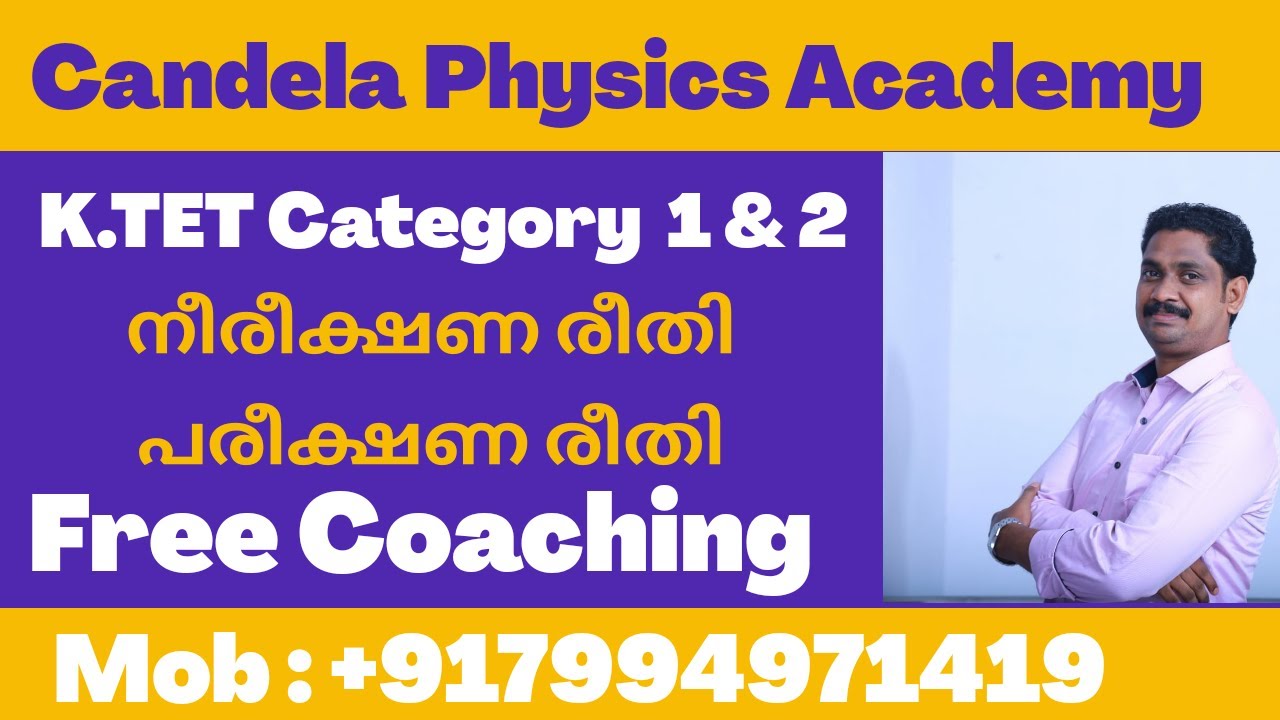 Candela Physics Academy

K.TET Category 1 & 2

നീരീക്ഷണ രീതി

പരീക്ഷണ രീതി

Free Coaching

Mob : +917994971419